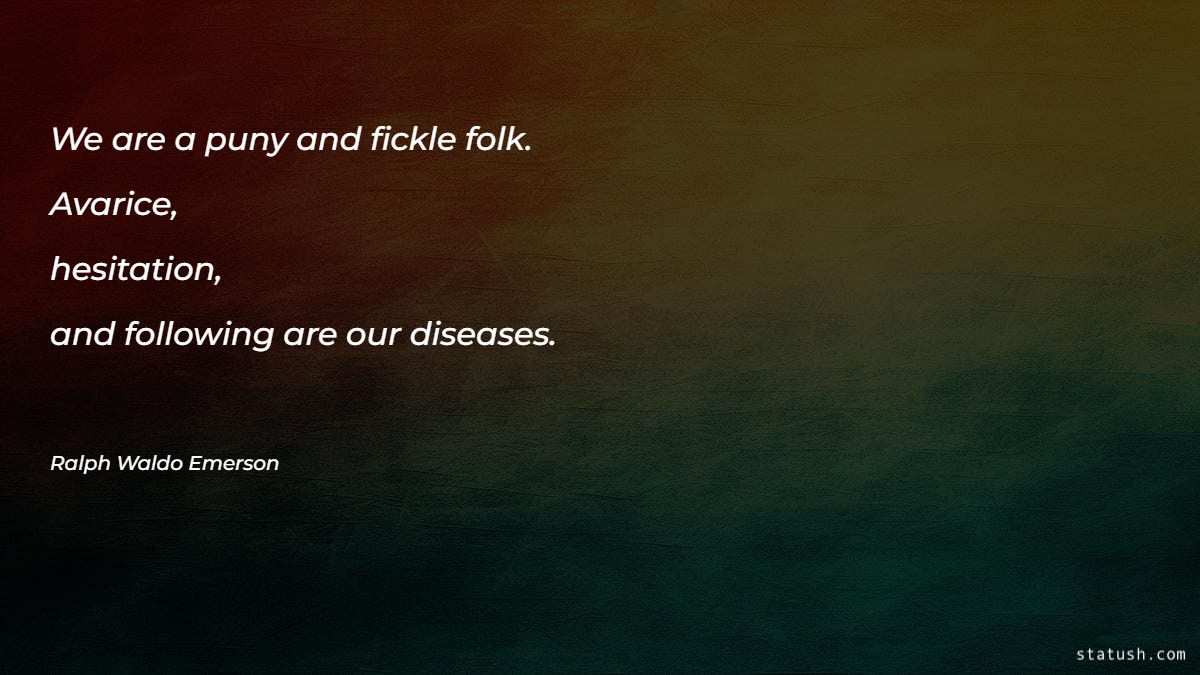 We are a puny and fickle folk.

Avarice,

hesitation,

and following are our diseases.

Ralph Waldo Emerson

statush.com